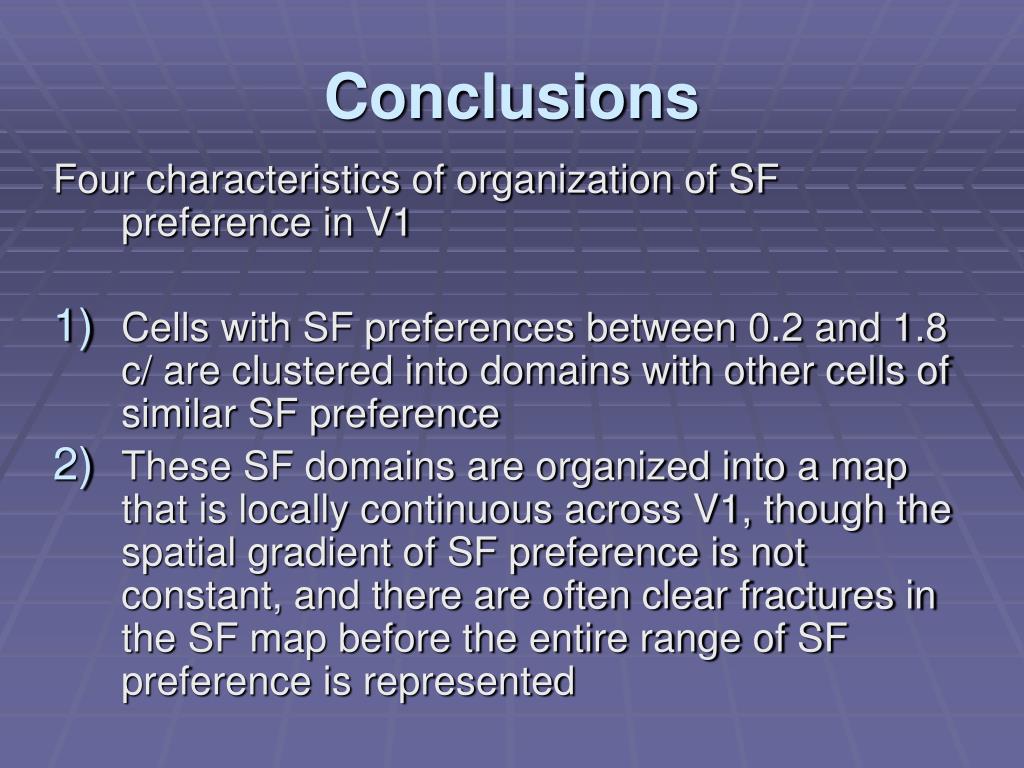 Conclusions

Four characteristics of organization of SF preference in V1

1) Cells with SF preferences between 0.2 and 1.8 c/ are clustered into domains with other cells of similar SF preference

2) These SF domains are organized into a map that is locally continuous across V1, though the spatial gradient of SF preference is not constant, and there are often clear fractures in the SF map before the entire range of SF preference is represented